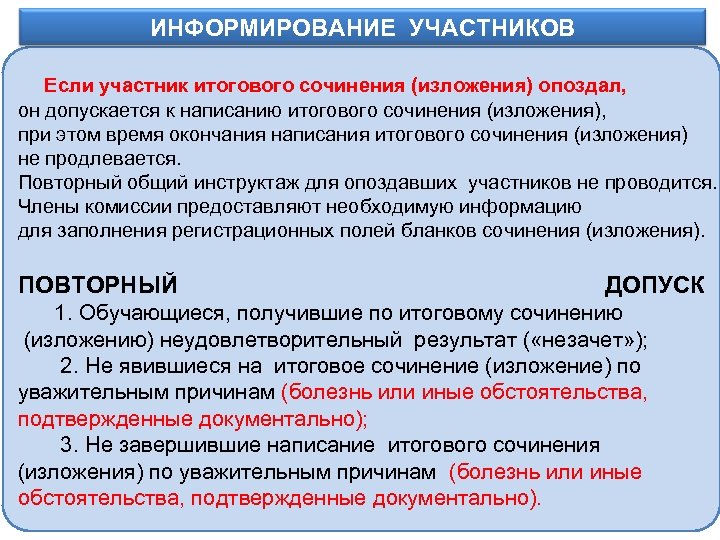 ИНФОРМИРОВАНИЕ УЧАСТНИКОВ

Если участник итогового сочинения (изложения) опоздал, он допускается к написанию итогового сочинения (изложения), при этом время окончания написания итогового сочинения (изложения) не продлевается.
Повторный общий инструктаж для опоздавших участников не проводится.
Члены комиссии предоставляют необходимую информацию для заполнения регистрационных полей бланков сочинения (изложения).

ПОВТОРНЫЙ ДОПУСК
1. Обучающиеся, получившие по итоговому сочинению (изложению) неудовлетворительный результат («незачет»);
2. Не явившиеся на итоговое сочинение (изложение) по уважительным причинам (болезнь или иные обстоятельства, подтвержденные документально);
3. Не завершившие написание итогового сочинения (изложения) по уважительным причинам (болезнь или иные обстоятельства, подтвержденные документально).